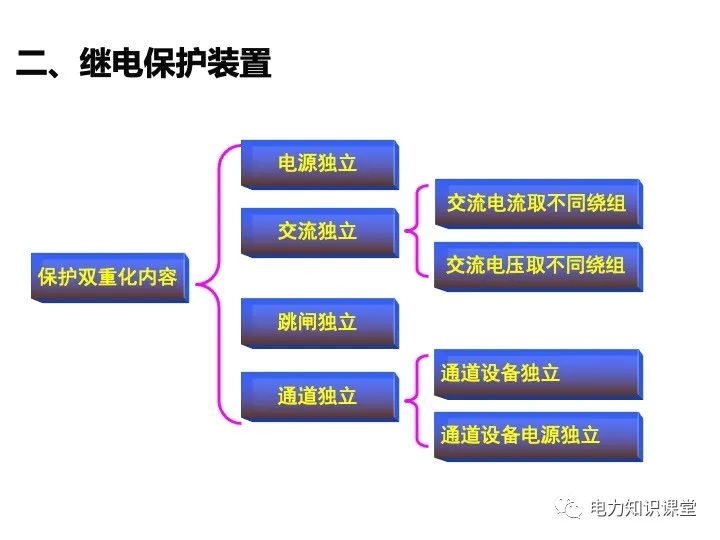 二、继电保护装置

保护双重化内容

电源独立

交流独立

交流电流取不同绕组

交流电压取不同绕组

跳闸独立

通道独立

通道设备独立

通道设备电源独立

电力知识课堂